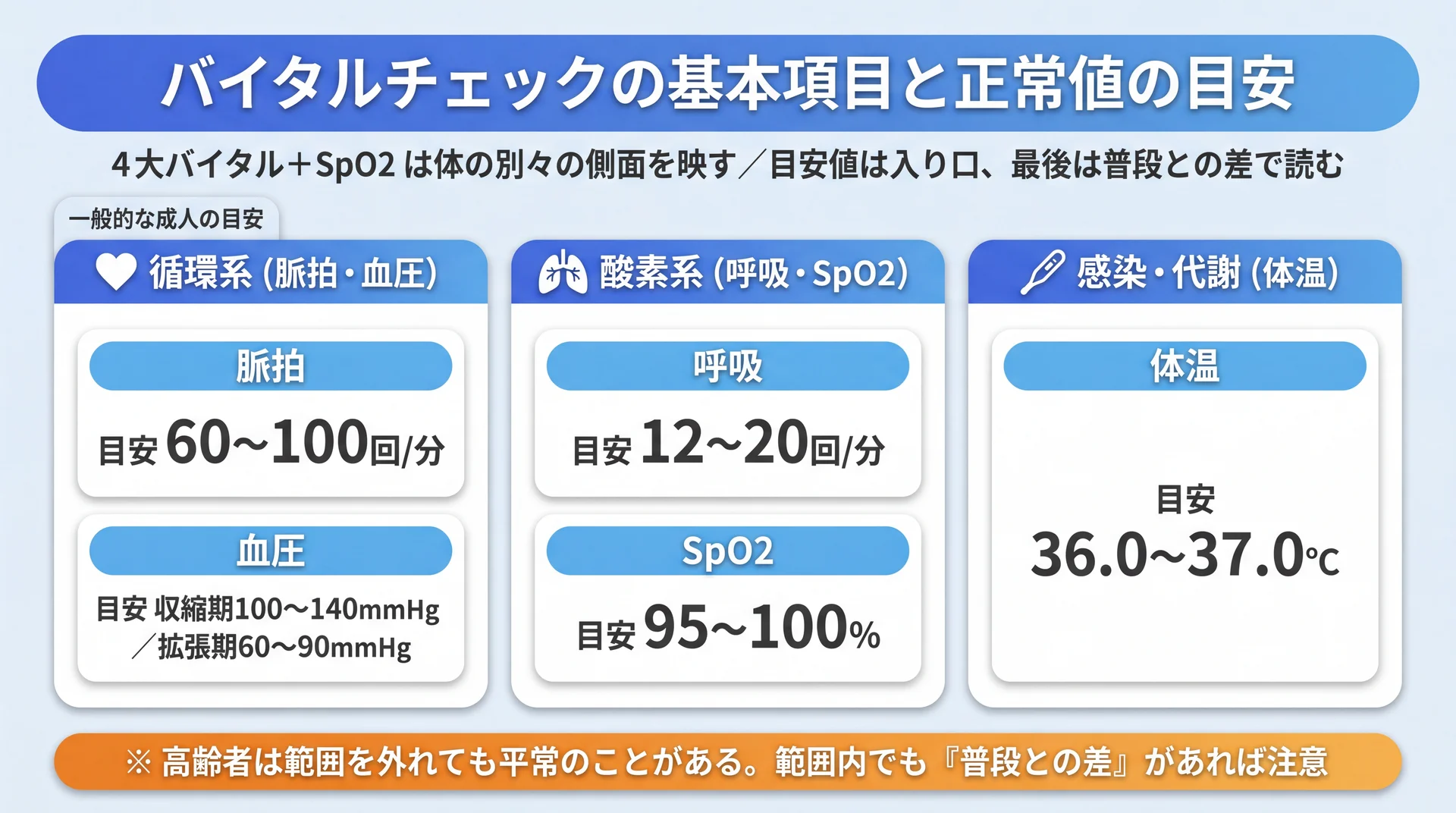 バイタルチェックの基本項目と正常値の目安

4大バイタル＋SpO2 は体の別々の側面を映す／目安値は入り口、最後は普段との差で読む

一般的な成人の目安

循環系 (脈拍・血圧)

脈拍

目安 60~100回/分

血圧

目安 収縮期100～140mmHg ／拡張期60～90mmHg

酸素系 (呼吸・SpO2)

呼吸

目安 12~20回/分

SpO2

目安 95~100%

感染・代謝 (体温)

体温

目安

36.0~37.0℃

※ 高齢者は範囲を外れても平常のことがある。範囲内でも『普段との差』があれば注意